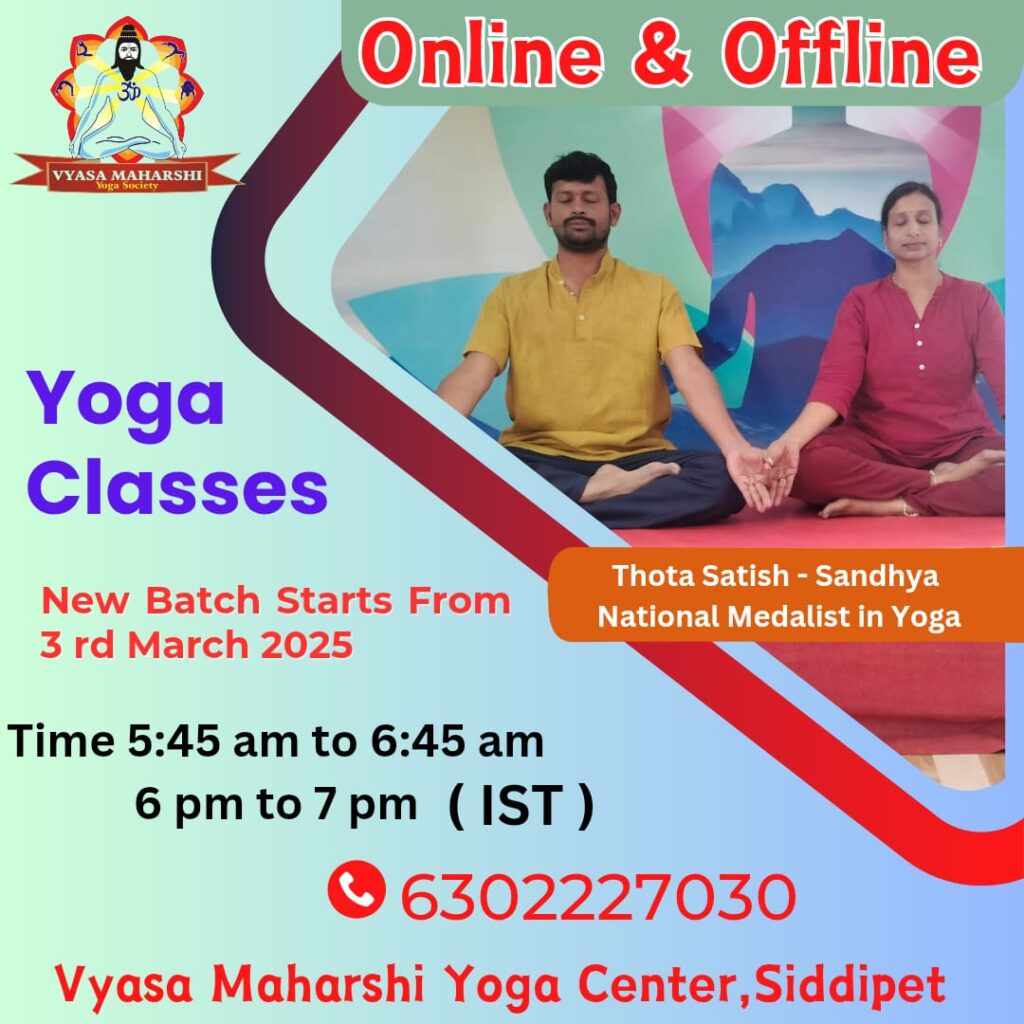 VYASA MAHARSHI
Yoga Society

Online & Offline

Yoga Classes

Thota Satish - Sandhya
National Medalist in Yoga

New Batch Starts From
3 rd March 2025

Time 5:45 am to 6:45 am
6 pm to 7 pm ( IST )

6302227030

Vyasa Maharshi Yoga Center,Siddipet